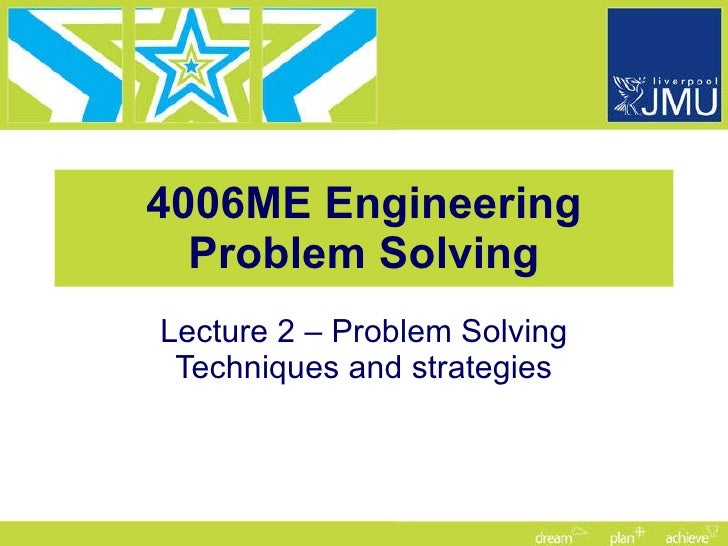 liverpool JMU

4006ME Engineering Problem Solving

Lecture 2 – Problem Solving Techniques and strategies

dream plan achieve